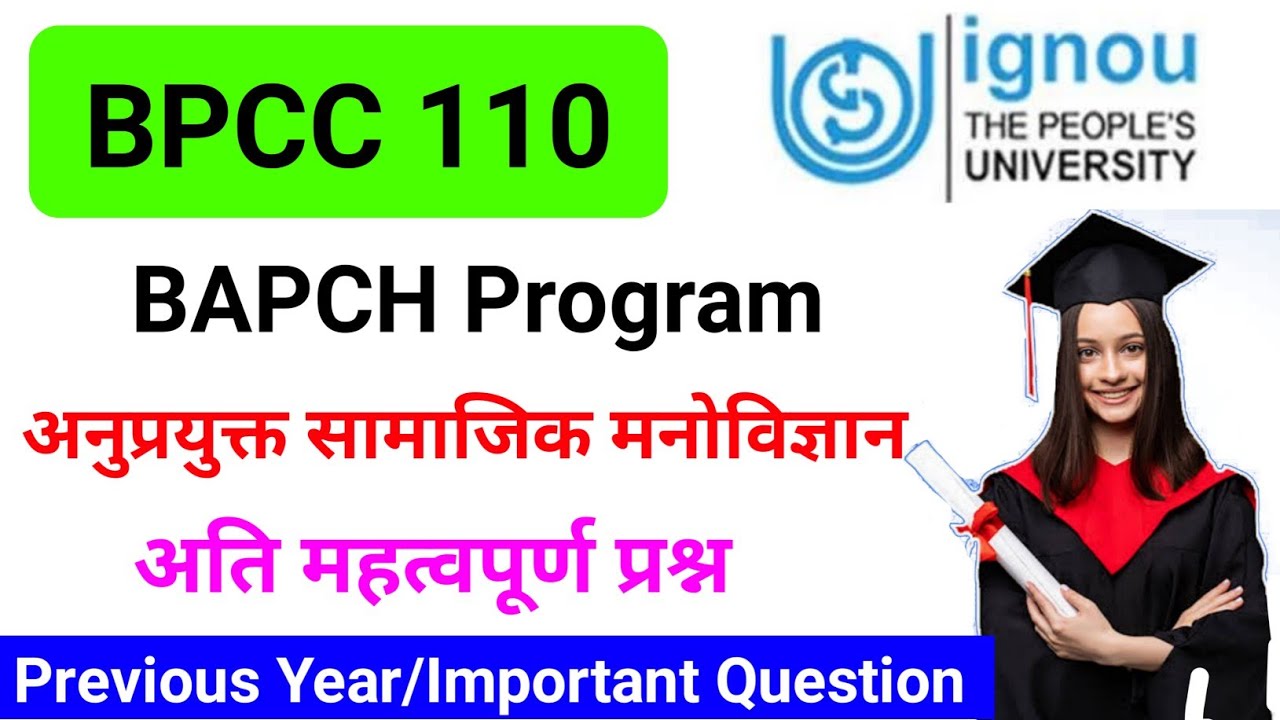 BPCC 110

ignou
THE PEOPLE'S
UNIVERSITY

BAPCH Program

अनुप्रयुक्त सामाजिक मनोविज्ञान

अति महत्वपूर्ण प्रश्न

Previous Year/Important Question